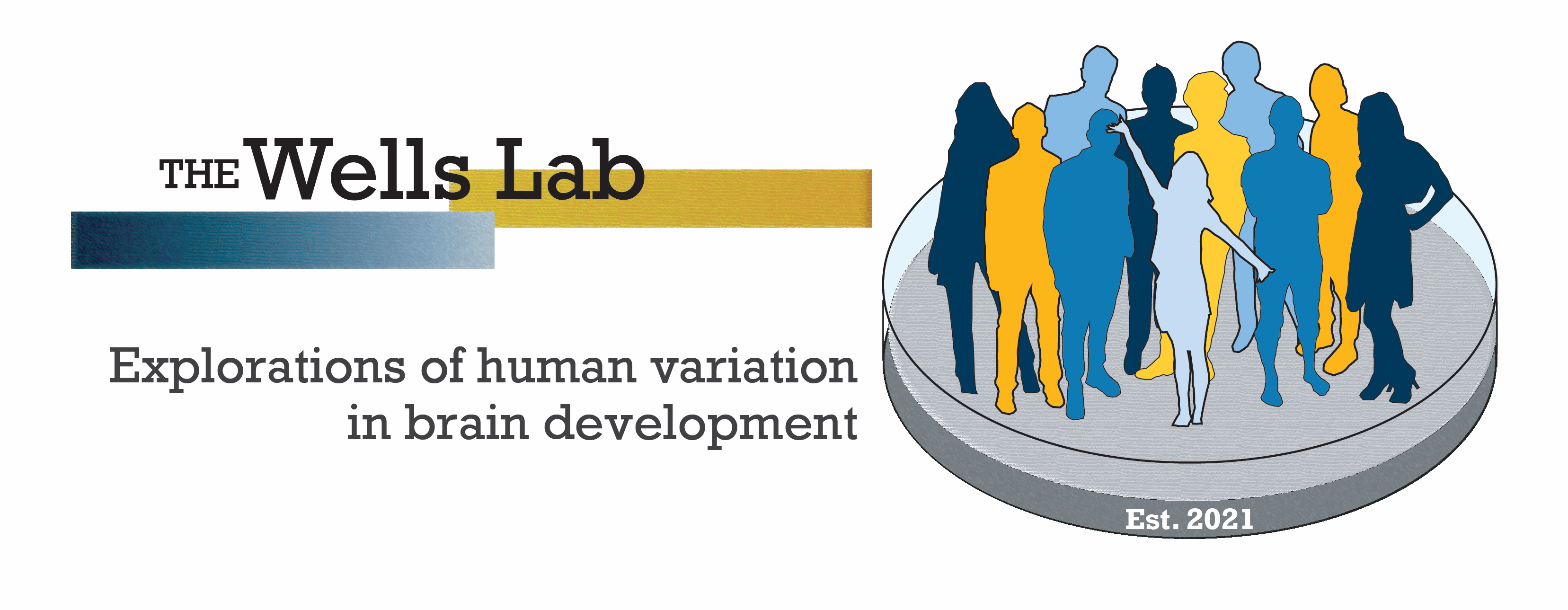 THE Wells Lab

Explorations of human variation in brain development

Est. 2021